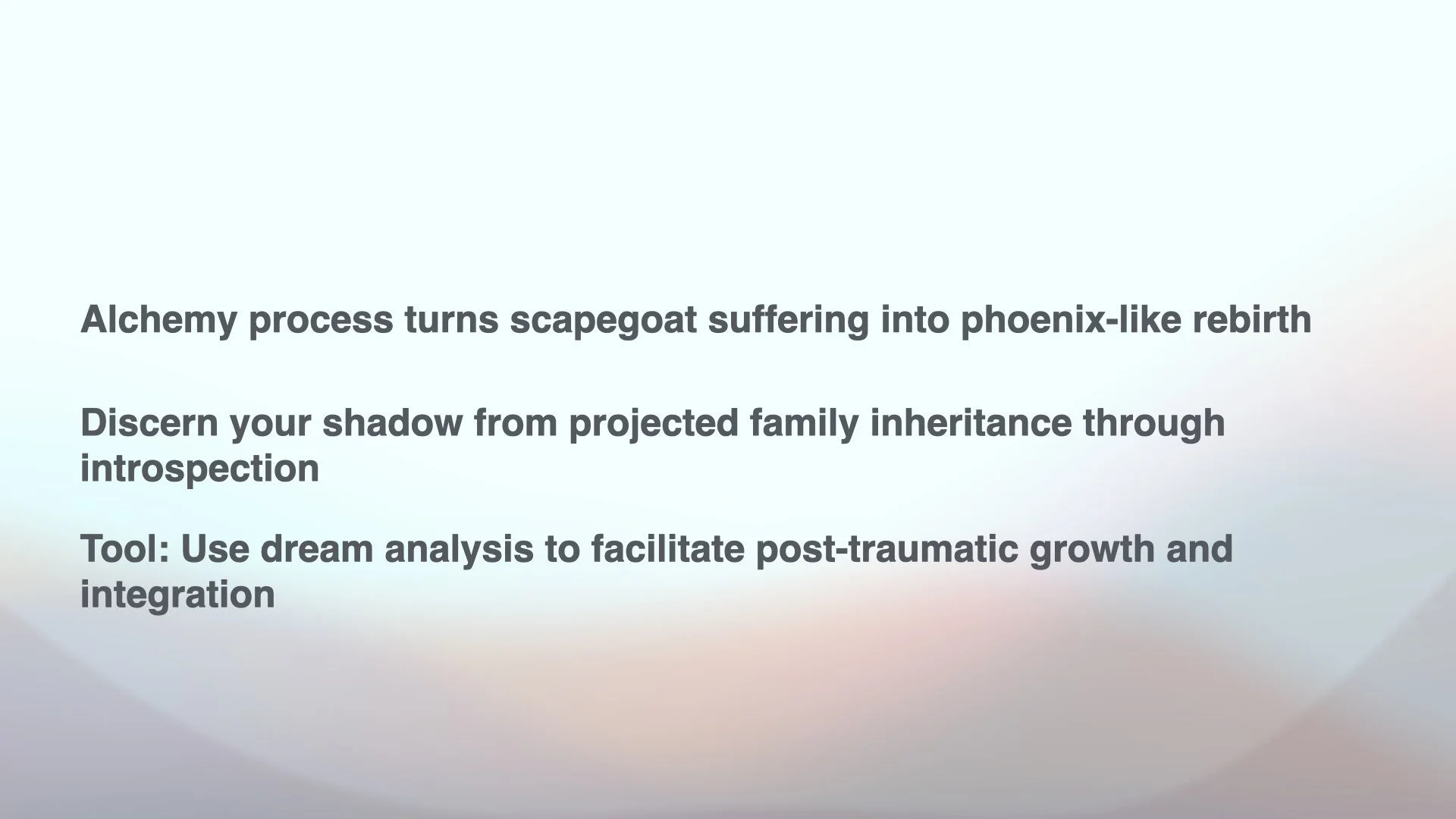 Alchemy process turns scapegoat suffering into phoenix-like rebirth

Discern your shadow from projected family inheritance through introspection

Tool: Use dream analysis to facilitate post-traumatic growth and integration